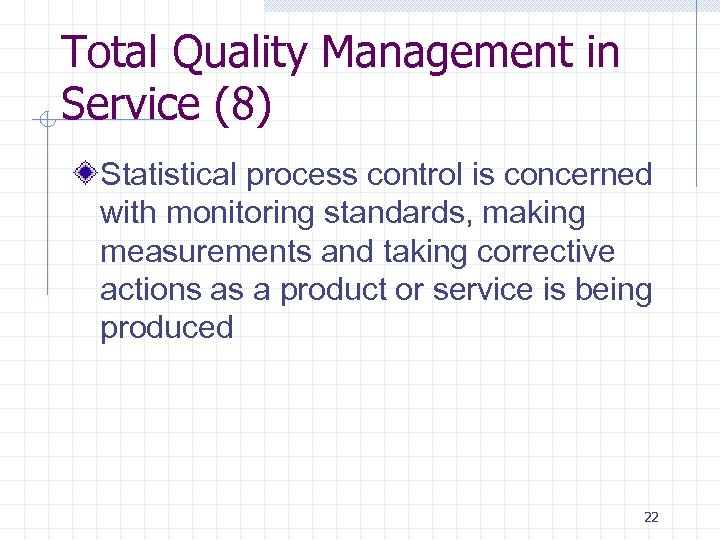 Total Quality Management in Service (8)

Statistical process control is concerned with monitoring standards, making measurements and taking corrective actions as a product or service is being produced

22